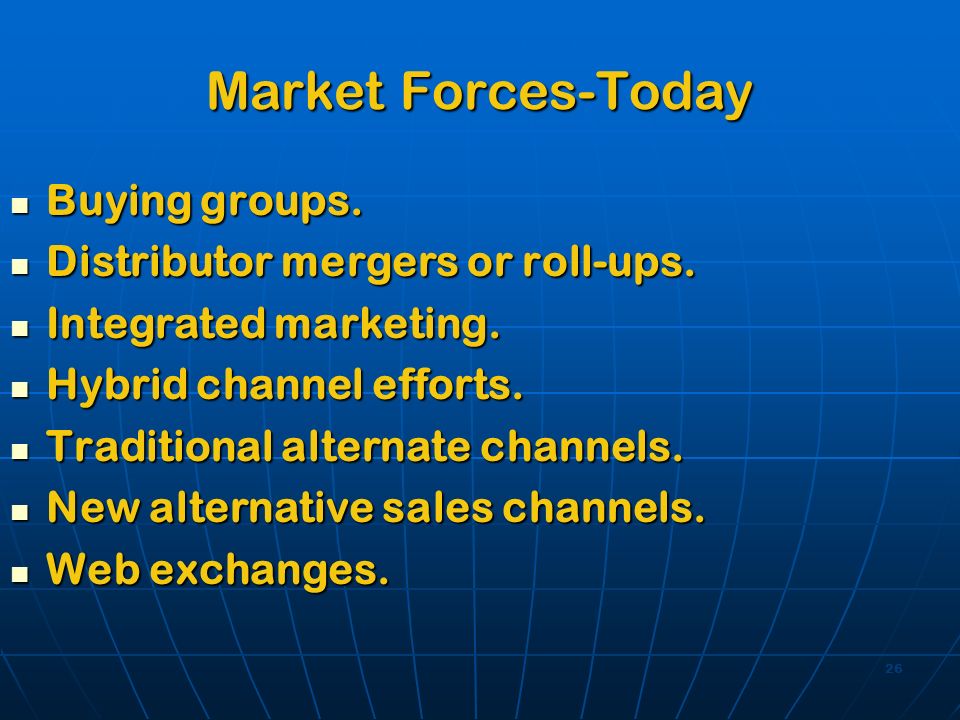 Market Forces-Today

- Buying groups.
- Distributor mergers or roll-ups.
- Integrated marketing.
- Hybrid channel efforts.
- Traditional alternate channels.
- New alternative sales channels.
- Web exchanges.

26